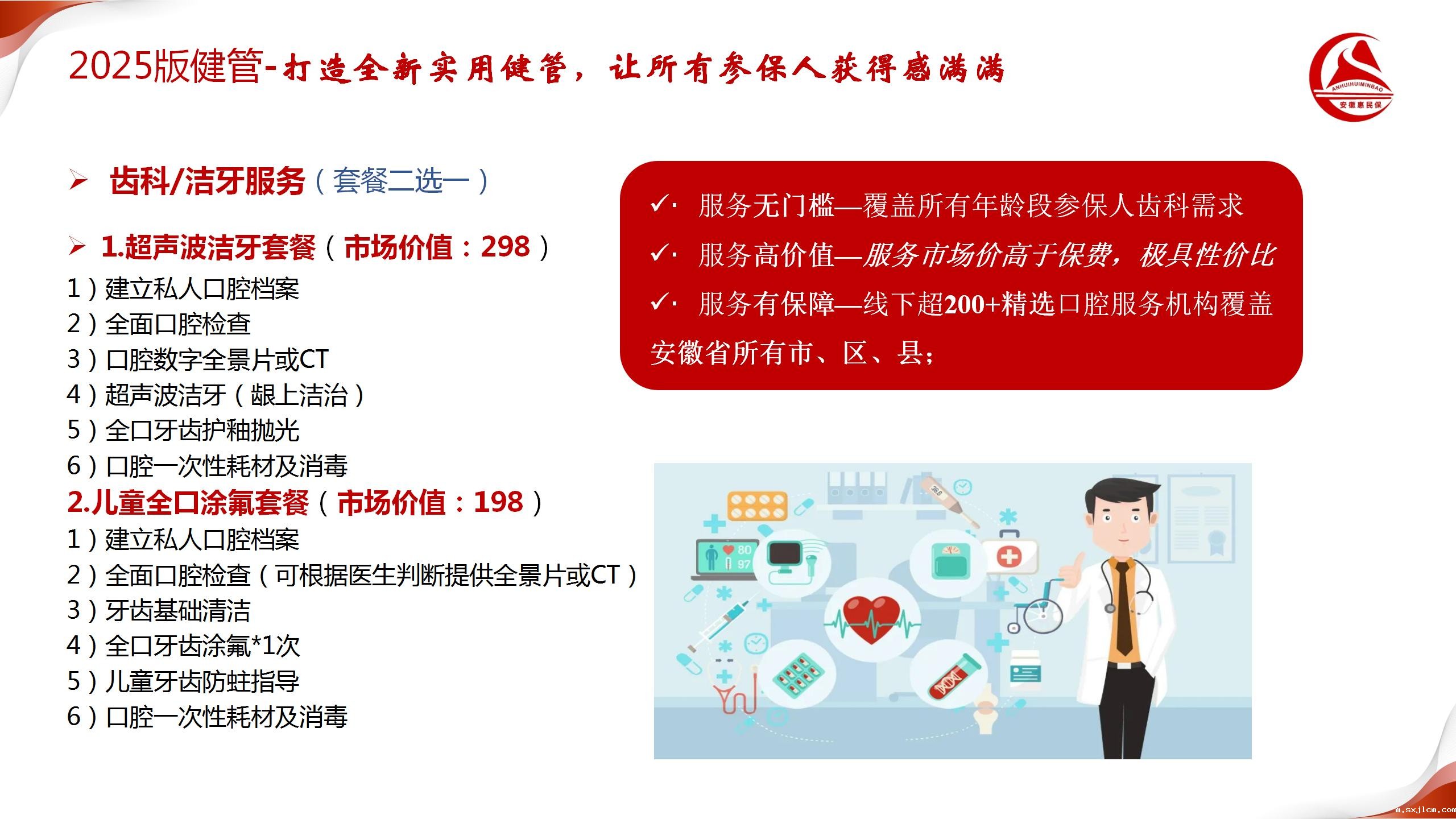 2025版健管-打造全新实用健管，让所有参保人获得感满满

ANHUIHUIMINBAO
安徽惠民保

➢ 齿科/洁牙服务（套餐二选一）

➢ 1.超声波洁牙套餐（市场价值：298）
1）建立私人口腔档案
2）全面口腔检查
3）口腔数字全景片或CT
4）超声波洁牙（龈上洁治）
5）全口牙齿护釉抛光
6）口腔一次性耗材及消毒
2.儿童全口涂氟套餐（市场价值：198）
1）建立私人口腔档案
2）全面口腔检查（可根据医生判断提供全景片或CT）
3）牙齿基础清洁
4）全口牙齿涂氟*1次
5）儿童牙齿防蛀指导
6）口腔一次性耗材及消毒

✓· 服务无门槛—覆盖所有年龄段参保人齿科需求
✓· 服务高价值—服务市场价高于保费，极具性价比
✓· 服务有保障—线下超200+精选口腔服务机构覆盖安徽省所有市、区、县；

80
97

m.sxjlcm.com